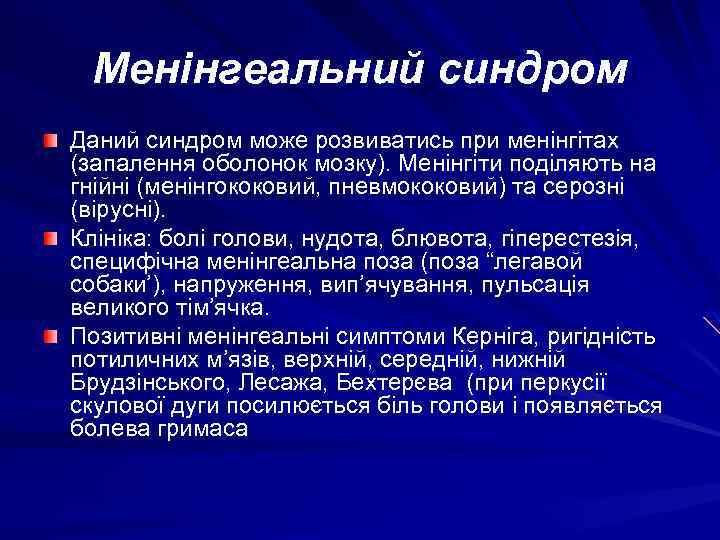 Менінгеальний синдром

Даний синдром може розвиватись при менінгітах (запалення оболонок мозку). Менінгіти поділяють на гнійні (менінгококовий, пневмококовий) та серозні (вірусні).

Клініка: болі голови, нудота, блювота, гіперестезія, специфічна менінгеальна поза (поза “легавой собаки’), напруження, вип’ячування, пульсація великого тім’ячка.

Позитивні менінгеальні симптоми Керніга, ригідність потиличних м’язів, верхній, середній, нижній Брудзінського, Лесажа, Бехтерєва (при перкусії скулової дуги посилюється біль голови і появляється болева гримаса